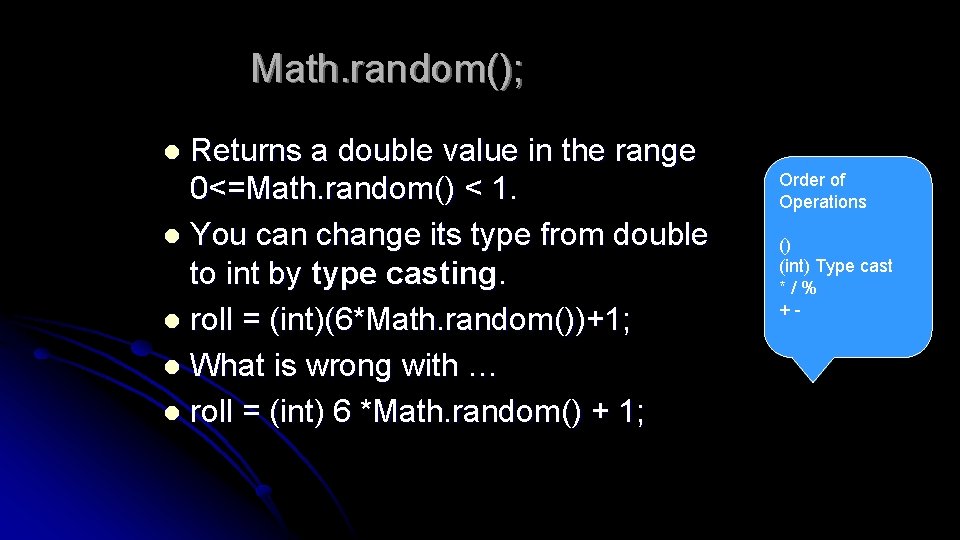 Math.random();

- Returns a double value in the range 0<=Math.random() < 1.
- You can change its type from double to int by type casting.
- roll = (int)(6*Math.random())+1;
- What is wrong with …
- roll = (int) 6 *Math.random() + 1;

Order of Operations

()
(int) Type cast
* / %
+ -